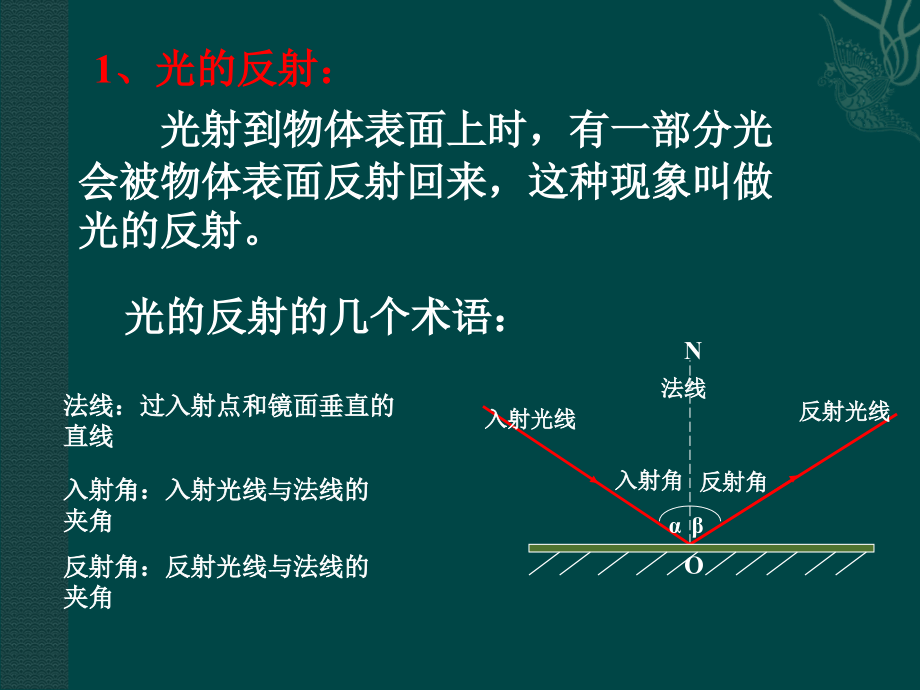 1、光的反射：

光射到物体表面上时，有一部分光会被物体表面反射回来，这种现象叫做光的反射。

光的反射的几个术语：

法线：过入射点和镜面垂直的直线

入射角：入射光线与法线的夹角

反射角：反射光线与法线的夹角

N
法线
入射光线
反射光线
入射角
反射角
α
β
O